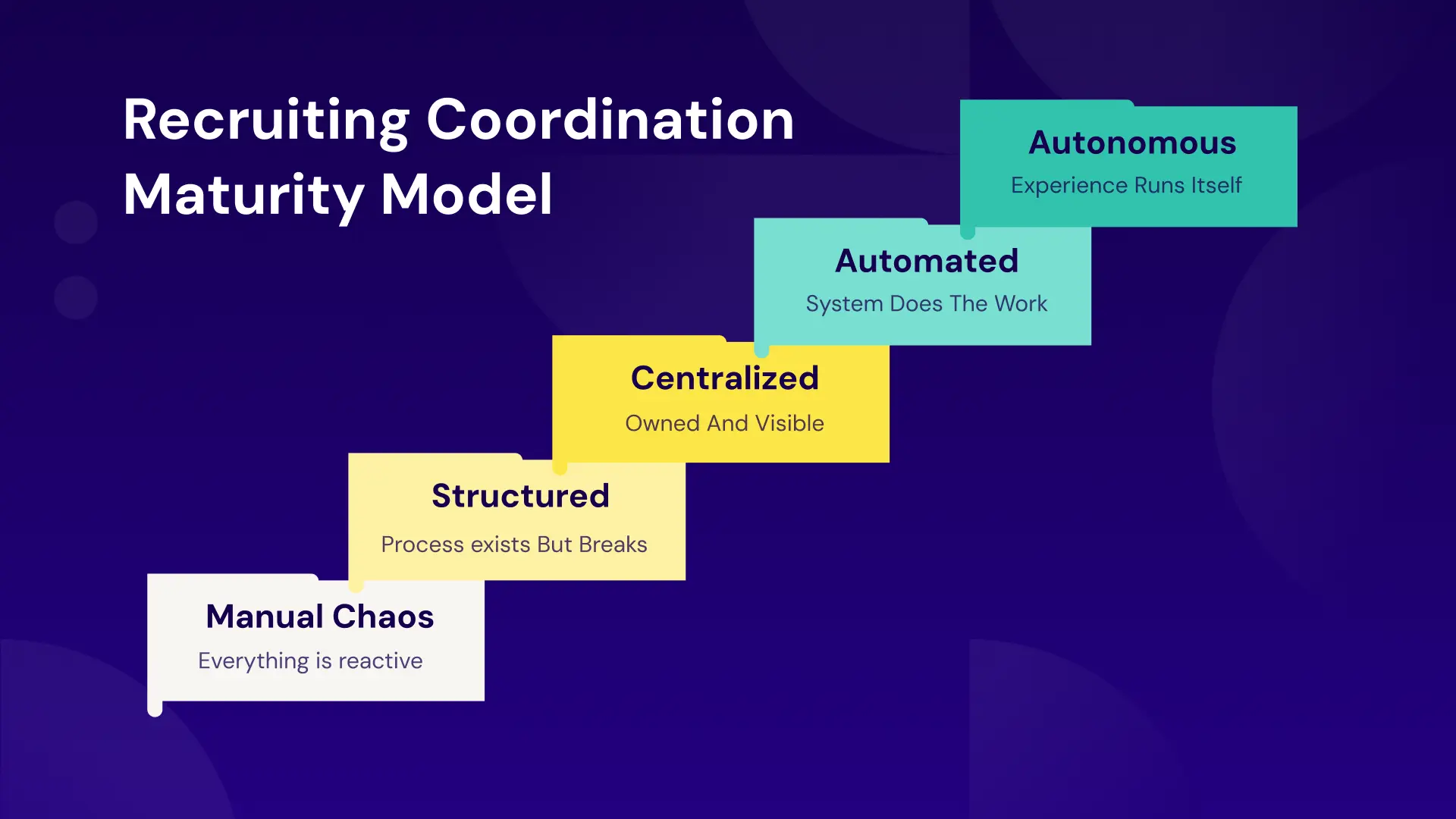 Recruiting Coordination Maturity Model

Autonomous
Experience Runs Itself

Automated
System Does The Work

Centralized
Owned And Visible

Structured
Process exists But Breaks

Manual Chaos
Everything is reactive